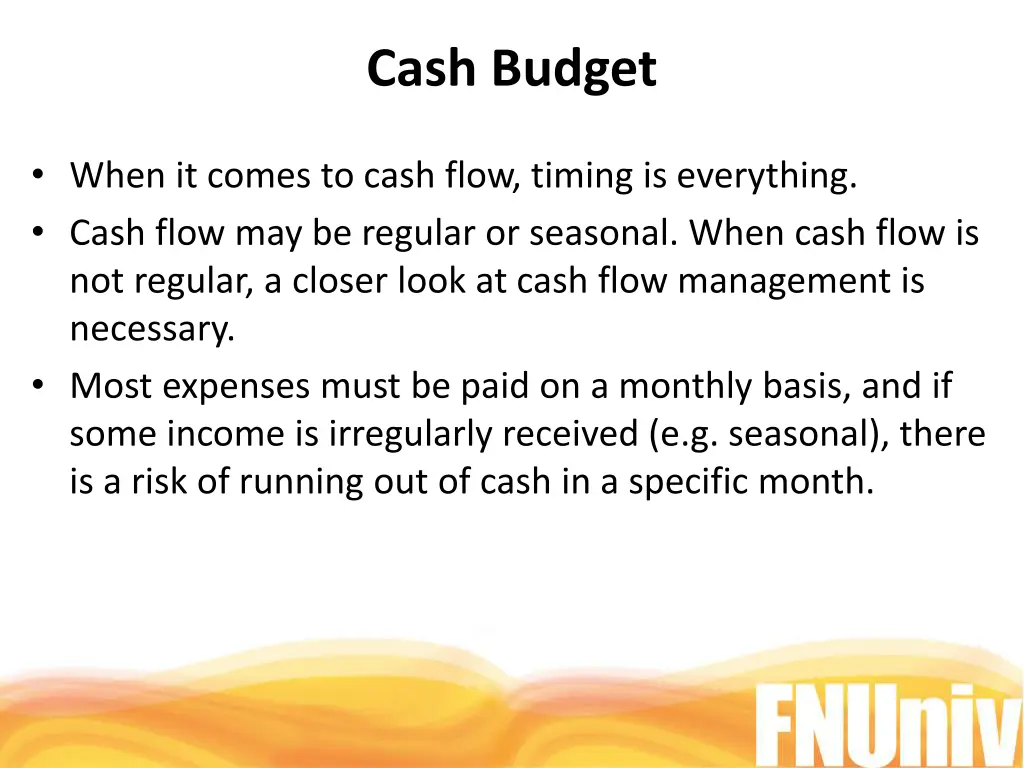 Cash Budget

• When it comes to cash flow, timing is everything.
• Cash flow may be regular or seasonal. When cash flow is not regular, a closer look at cash flow management is necessary.
• Most expenses must be paid on a monthly basis, and if some income is irregularly received (e.g. seasonal), there is a risk of running out of cash in a specific month.

FNUniv